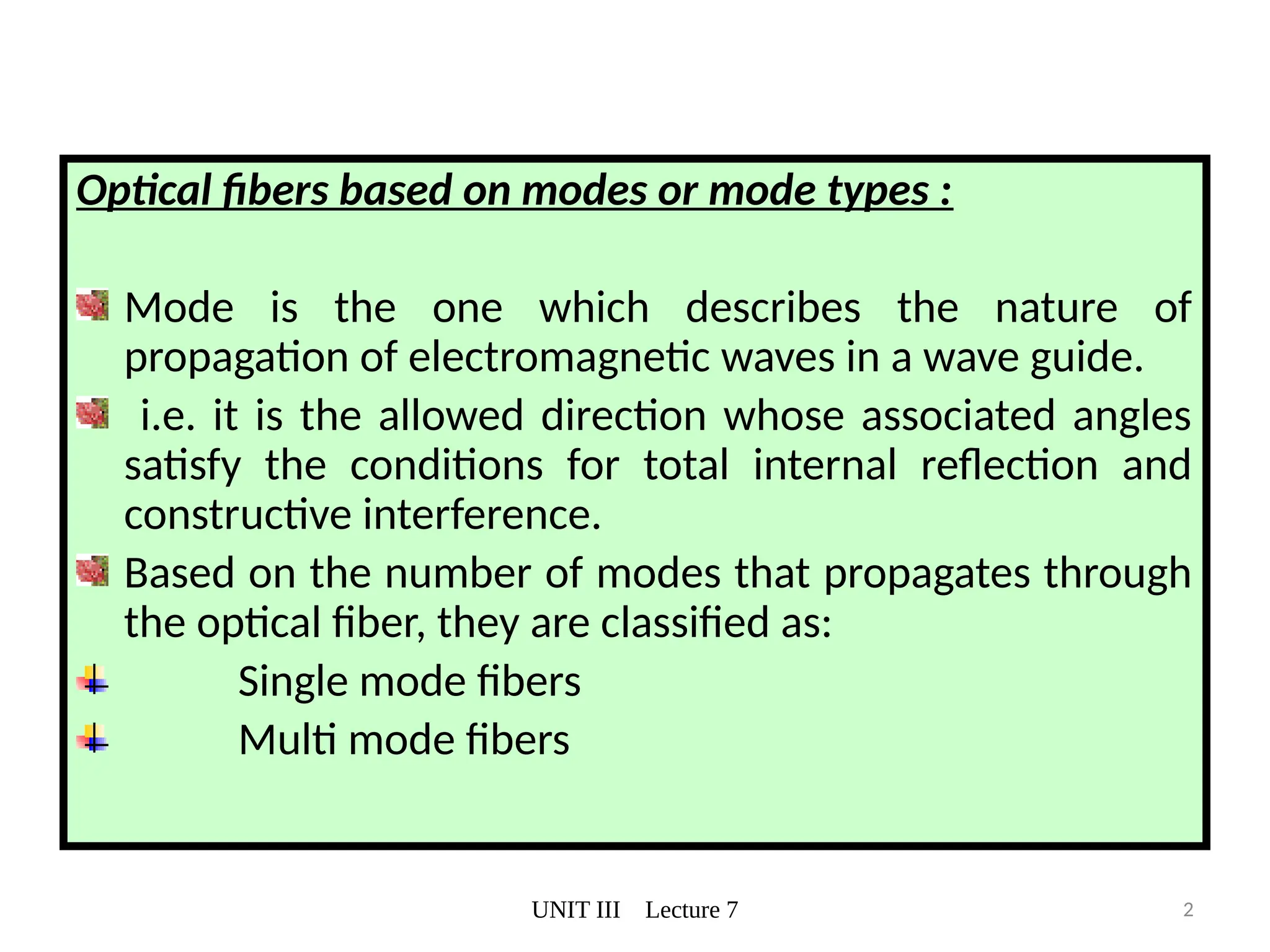 Optical fibers based on modes or mode types :

Mode is the one which describes the nature of propagation of electromagnetic waves in a wave guide.

i.e. it is the allowed direction whose associated angles satisfy the conditions for total internal reflection and constructive interference.

Based on the number of modes that propagates through the optical fiber, they are classified as:

Single mode fibers

Multi mode fibers

UNIT III Lecture 7

2